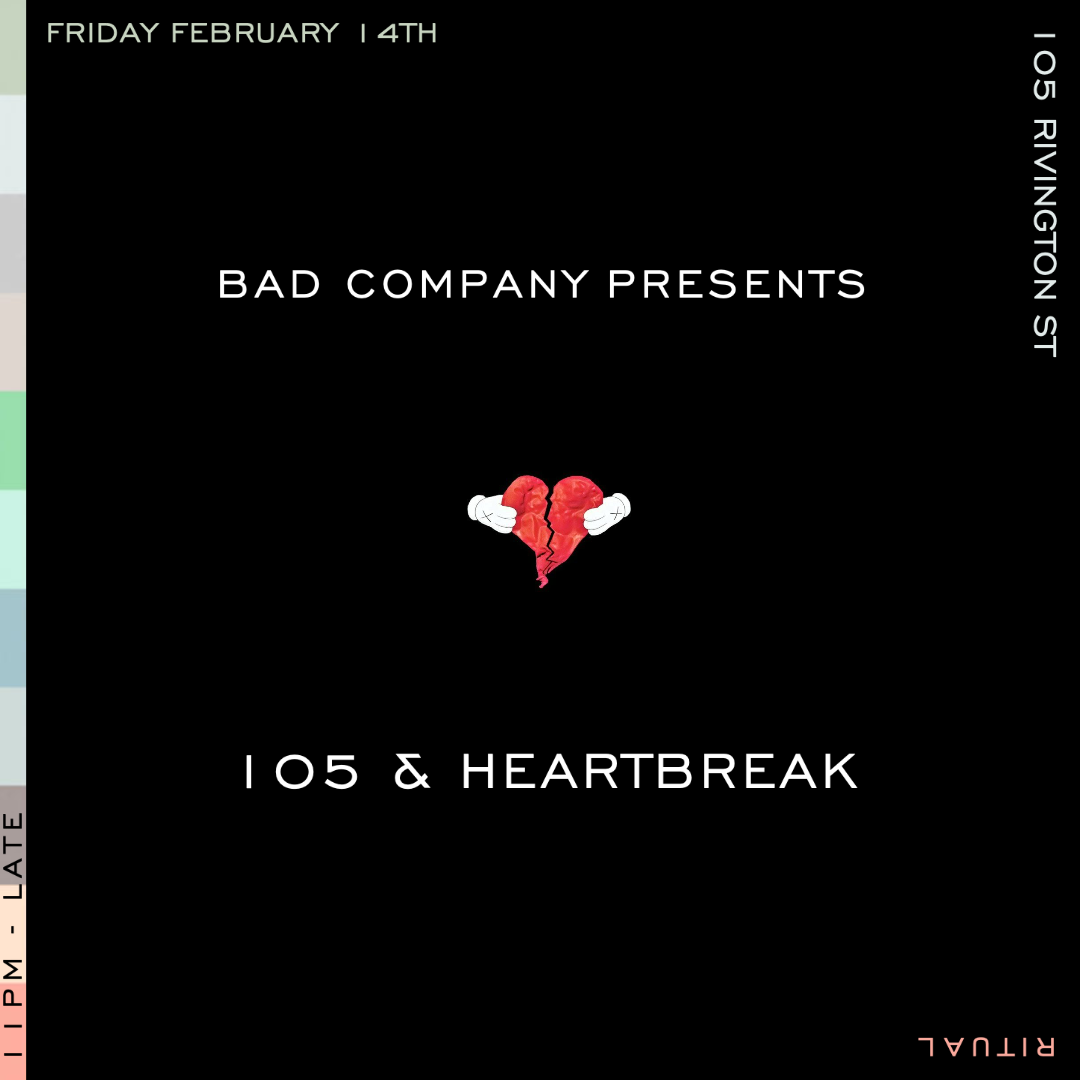 FRIDAY FEBRUARY 14TH

105 RIVINGTON ST

BAD COMPANY PRESENTS

105 & HEARTBREAK

11PM - LATE

RITUAL